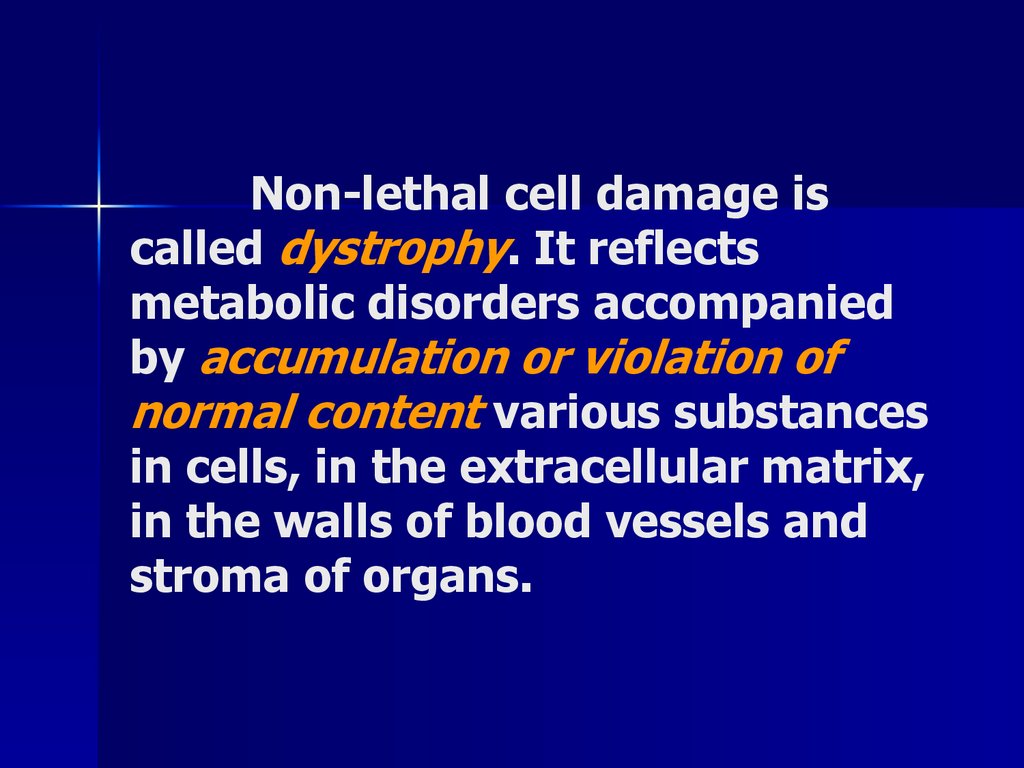 Non-lethal cell damage is called dystrophy. It reflects metabolic disorders accompanied by accumulation or violation of normal content various substances in cells, in the extracellular matrix, in the walls of blood vessels and stroma of organs.